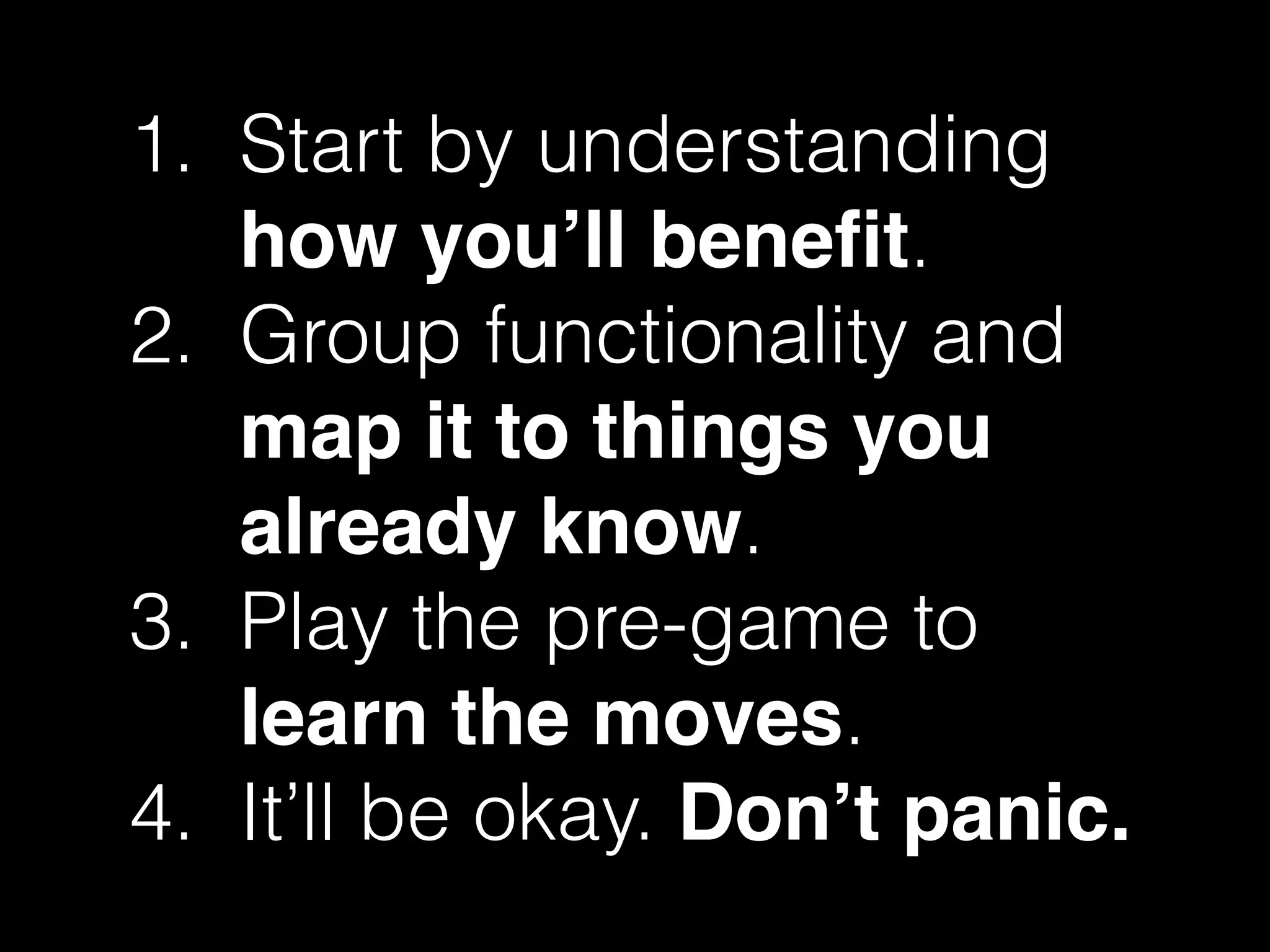 1. Start by understanding how you’ll benefit.
2. Group functionality and map it to things you already know.
3. Play the pre-game to learn the moves.
4. It’ll be okay. Don’t panic.